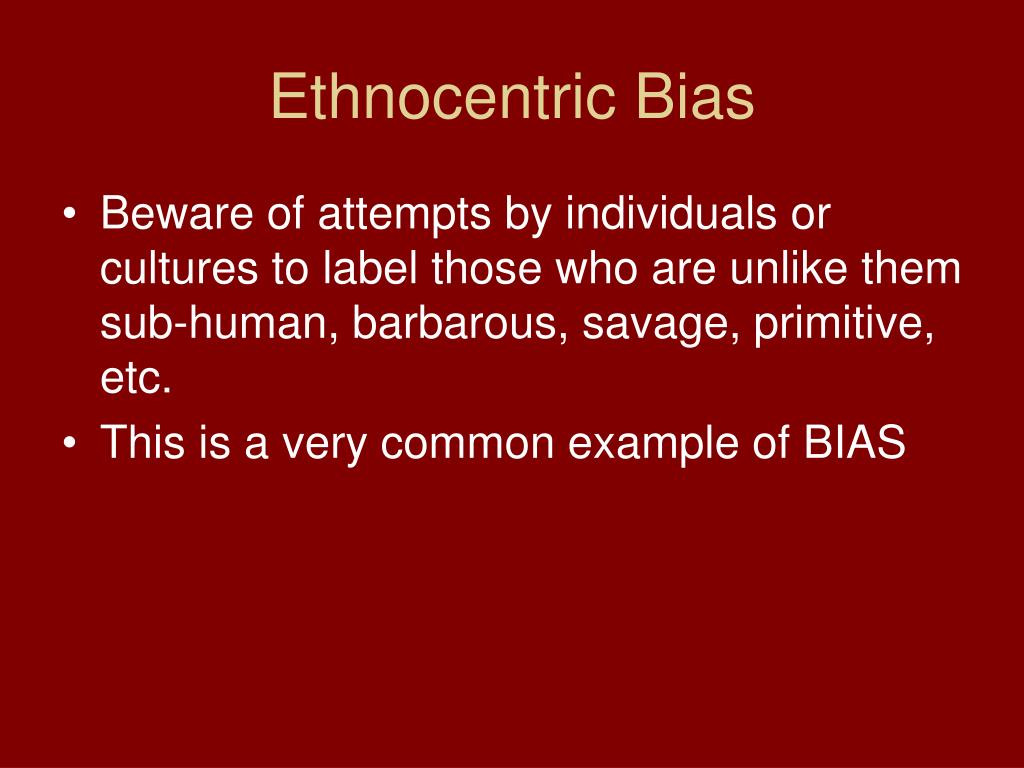 Ethnocentric Bias

• Beware of attempts by individuals or cultures to label those who are unlike them sub-human, barbarous, savage, primitive, etc.
• This is a very common example of BIAS